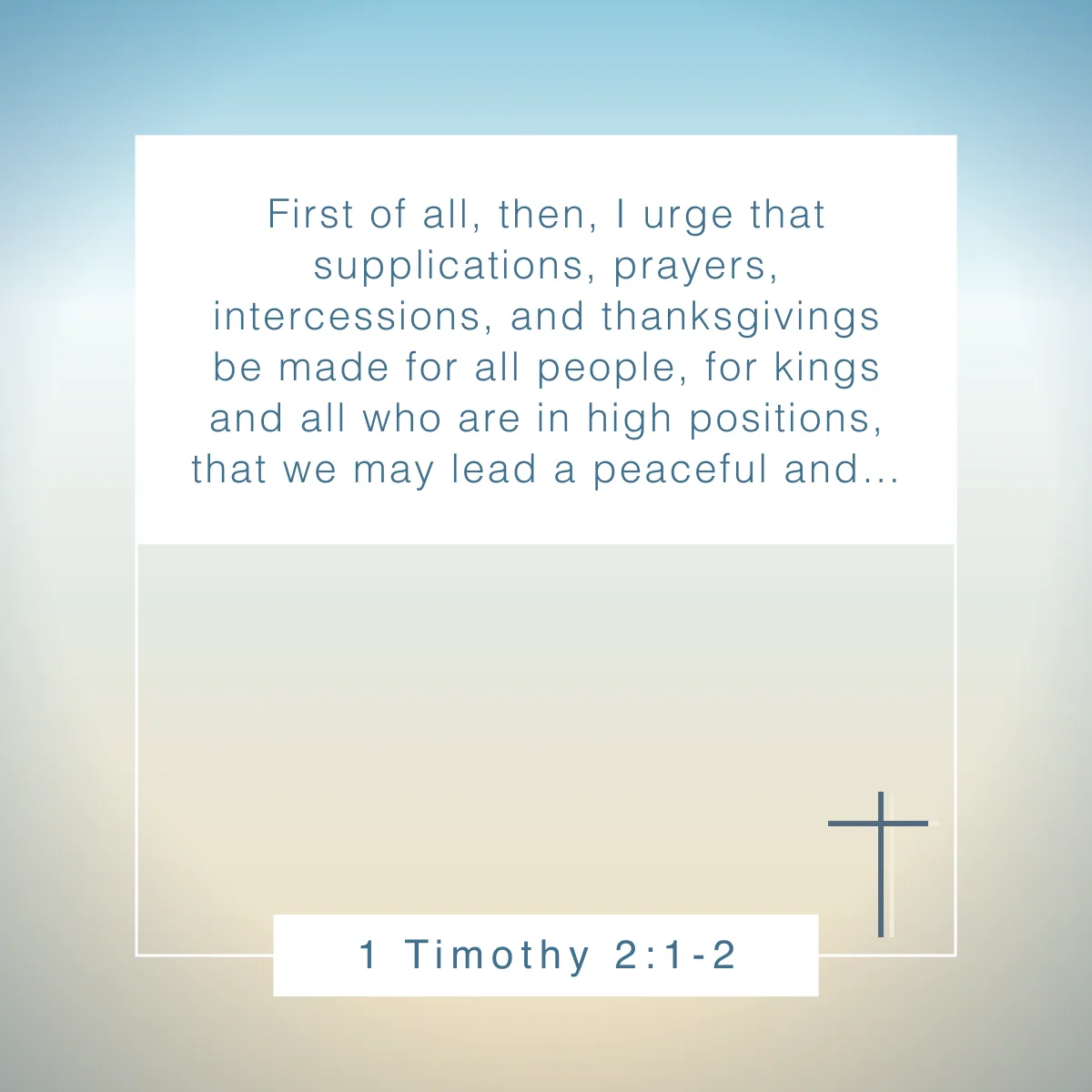 First of all, then, I urge that supplications, prayers, intercessions, and thanksgivings be made for all people, for kings and all who are in high positions, that we may lead a peaceful and...

1 Timothy 2:1-2